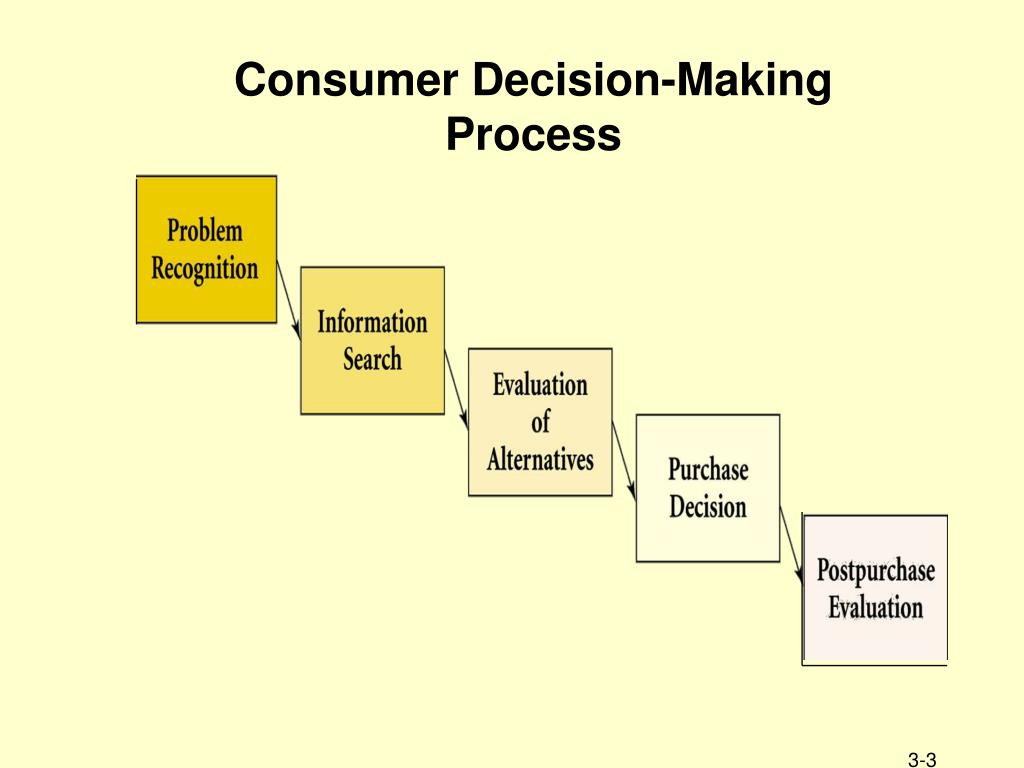 Consumer Decision-Making Process

Problem Recognition

Information Search

Evaluation of Alternatives

Purchase Decision

Postpurchase Evaluation

3-3